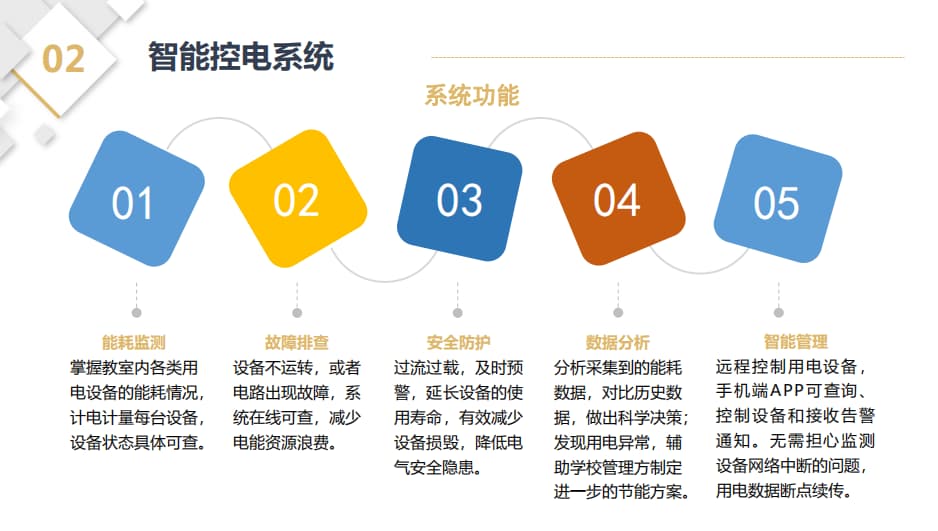 02 智能控电系统

系统功能

01

02

03

04

05

能耗监测
掌握教室内各类用电设备的能耗情况，计电计量每台设备，设备状态具体可查。

故障排查
设备不运转，或者电路出现故障，系统在线可查，减少电能资源浪费。

安全防护
过流过载，及时预警，延长设备的使用寿命，有效减少设备损毁，降低电气安全隐患。

数据分析
分析采集到的能耗数据，对比历史数据，做出科学决策；发现用电异常，辅助学校管理方制定进一步的节能方案。

智能管理
远程控制用电设备，手机端APP可查询、控制设备和接收告警通知。无需担心监测设备网络中断的问题，用电数据断点续传。